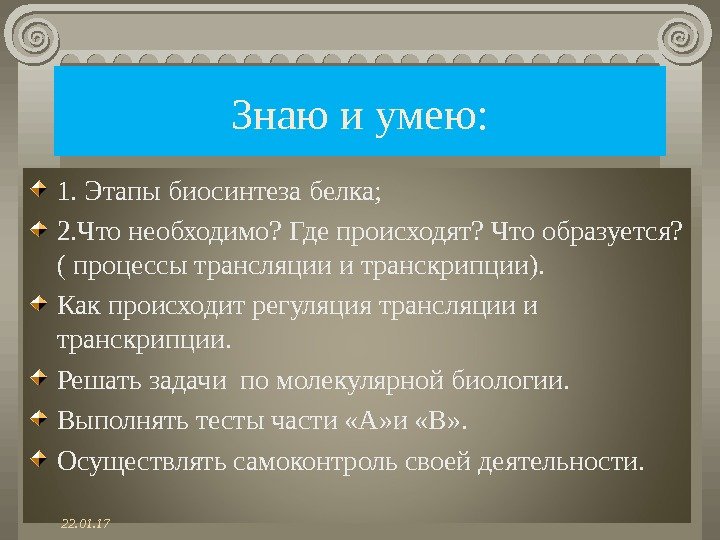 Знаю и умею:

1. Этапы биосинтеза белка;

2.Что необходимо? Где происходят? Что образуется? ( процессы трансляции и транскрипции).

Как происходит регуляция трансляции и транскрипции.

Решать задачи по молекулярной биологии.

Выполнять тесты части «А»и «В».

Осуществлять самоконтроль своей деятельности.

22.01.17